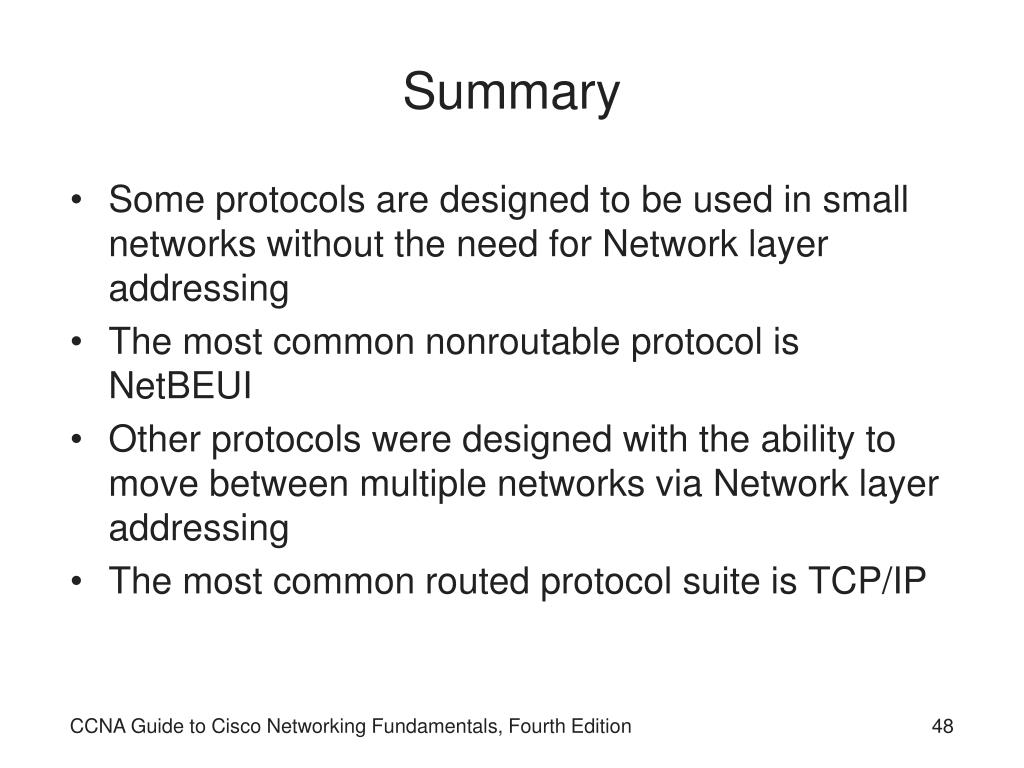 Summary

• Some protocols are designed to be used in small networks without the need for Network layer addressing
• The most common nonroutable protocol is NetBEUI
• Other protocols were designed with the ability to move between multiple networks via Network layer addressing
• The most common routed protocol suite is TCP/IP

CCNA Guide to Cisco Networking Fundamentals, Fourth Edition

48